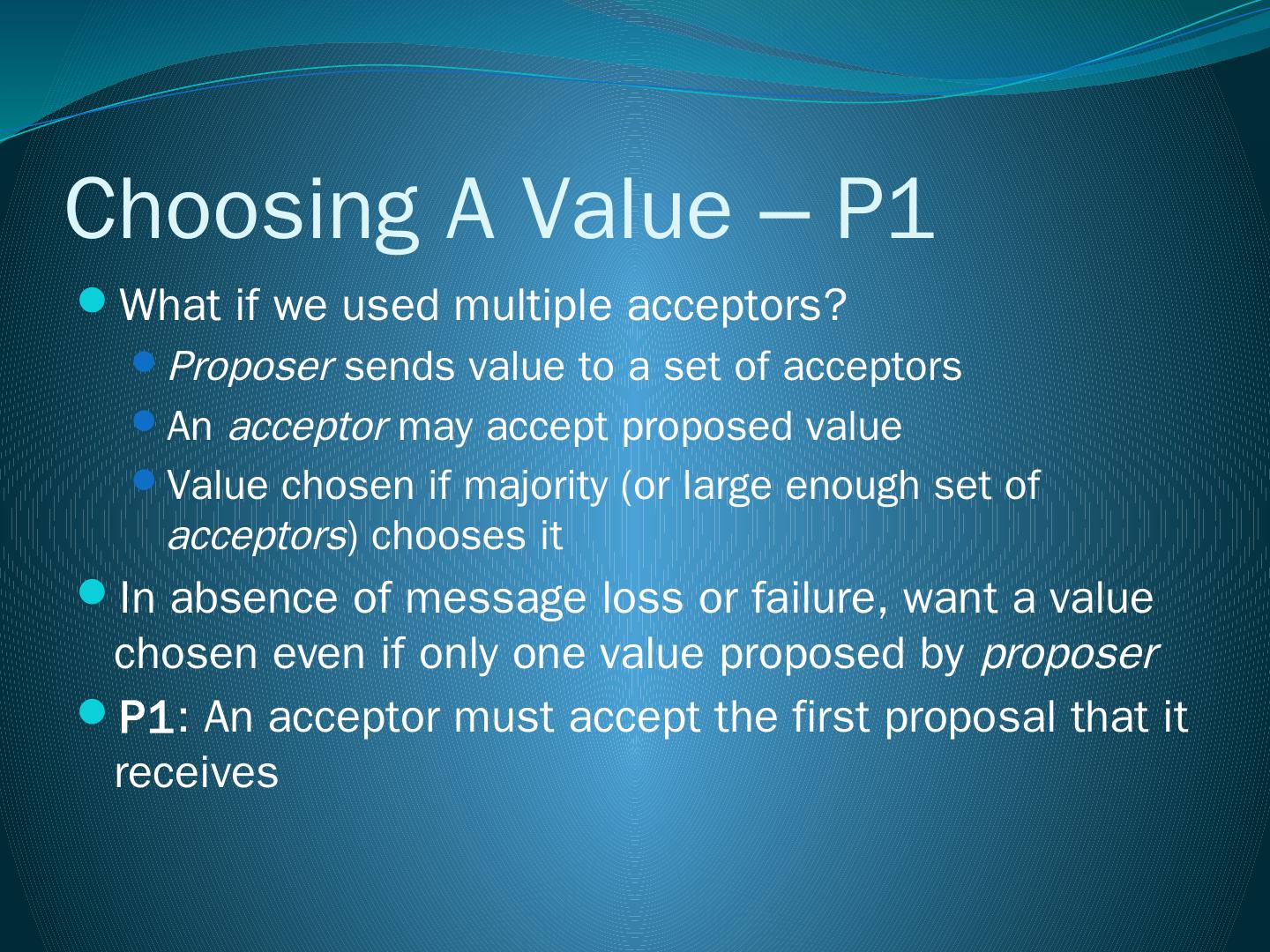 Choosing A Value – P1

What if we used multiple acceptors?

Proposer sends value to a set of acceptors

An acceptor may accept proposed value

Value chosen if majority (or large enough set of acceptors) chooses it

In absence of message loss or failure, want a value chosen even if only one value proposed by proposer

P1: An acceptor must accept the first proposal that it receives